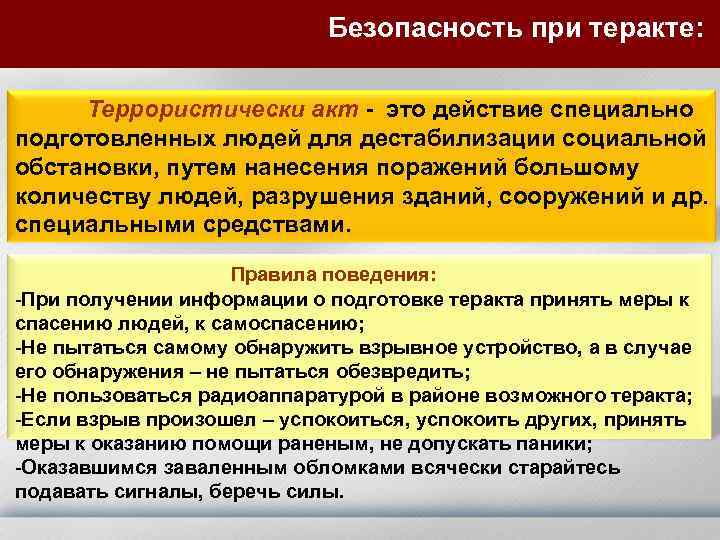 Безопасность при теракте:

Террористически акт - это действие специально подготовленных людей для дестабилизации социальной обстановки, путем нанесения поражений большому количеству людей, разрушения зданий, сооружений и др. специальными средствами.

Правила поведения:
-При получении информации о подготовке теракта принять меры к спасению людей, к самоспасению;
-Не пытаться самому обнаружить взрывное устройство, а в случае его обнаружения – не пытаться обезвредить;
-Не пользоваться радиоаппаратурой в районе возможного теракта;
-Если взрыв произошел – успокоиться, успокоить других, принять меры к оказанию помощи раненым, не допускать паники;
-Оказавшимся заваленным обломками всячески старайтесь подавать сигналы, беречь силы.